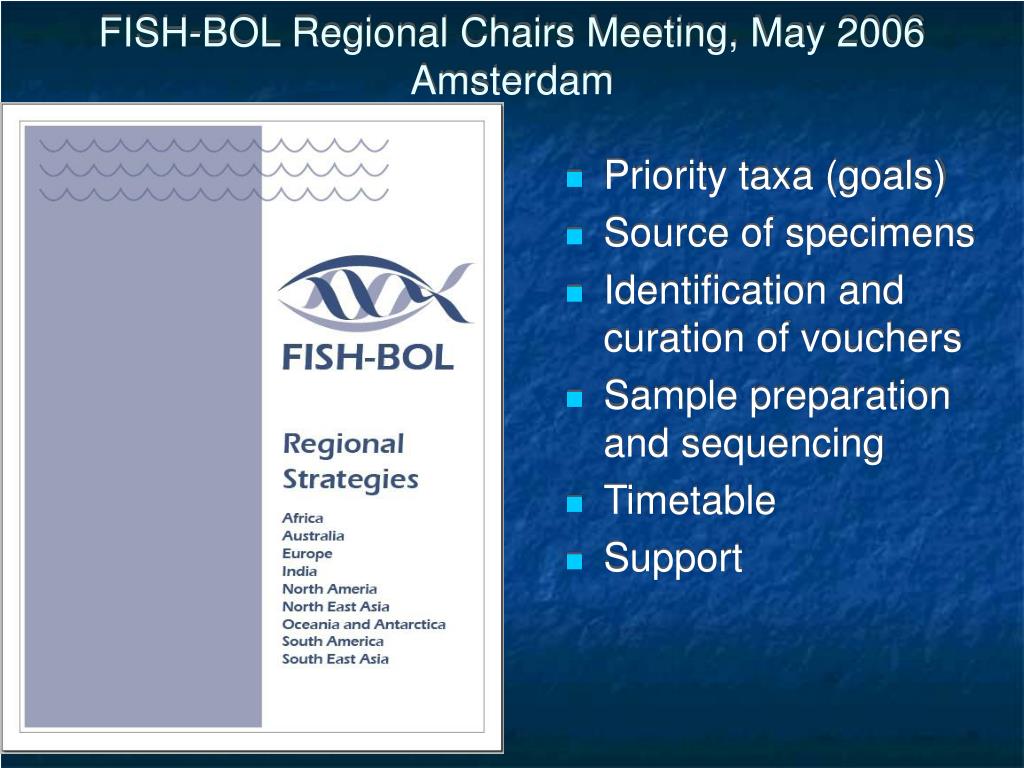 FISH-BOL Regional Chairs Meeting, May 2006 Amsterdam

FISH-BOL

Regional Strategies

Africa
Australia
Europe
India
North Ameria
North East Asia
Oceania and Antarctica
South America
South East Asia

- Priority taxa (goals)
- Source of specimens
- Identification and curation of vouchers
- Sample preparation and sequencing
- Timetable
- Support